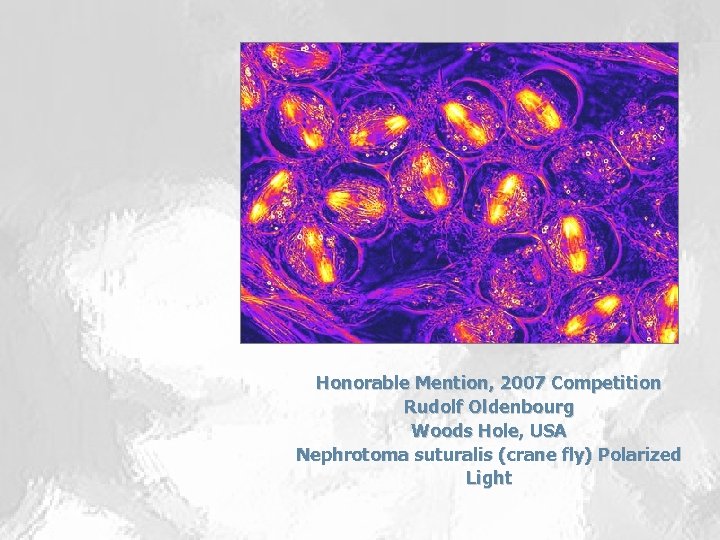 Honorable Mention, 2007 Competition
Rudolf Oldenbourg
Woods Hole, USA
Nephrotoma suturalis (crane fly) Polarized Light